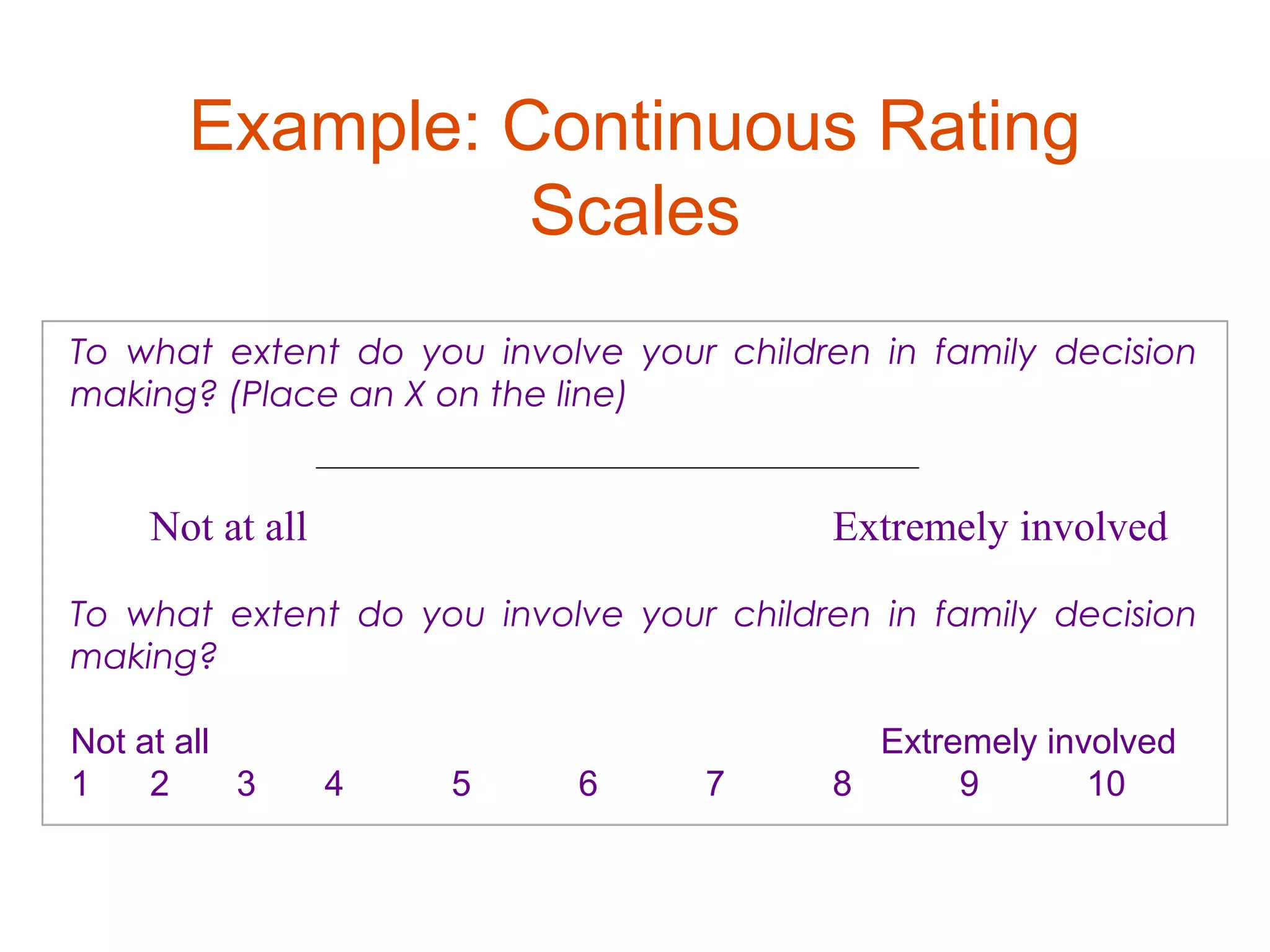 Example: Continuous Rating Scales

To what extent do you involve your children in family decision making? (Place an X on the line)

Not at all Extremely involved

To what extent do you involve your children in family decision making?

Not at all Extremely involved
1 2 3 4 5 6 7 8 9 10